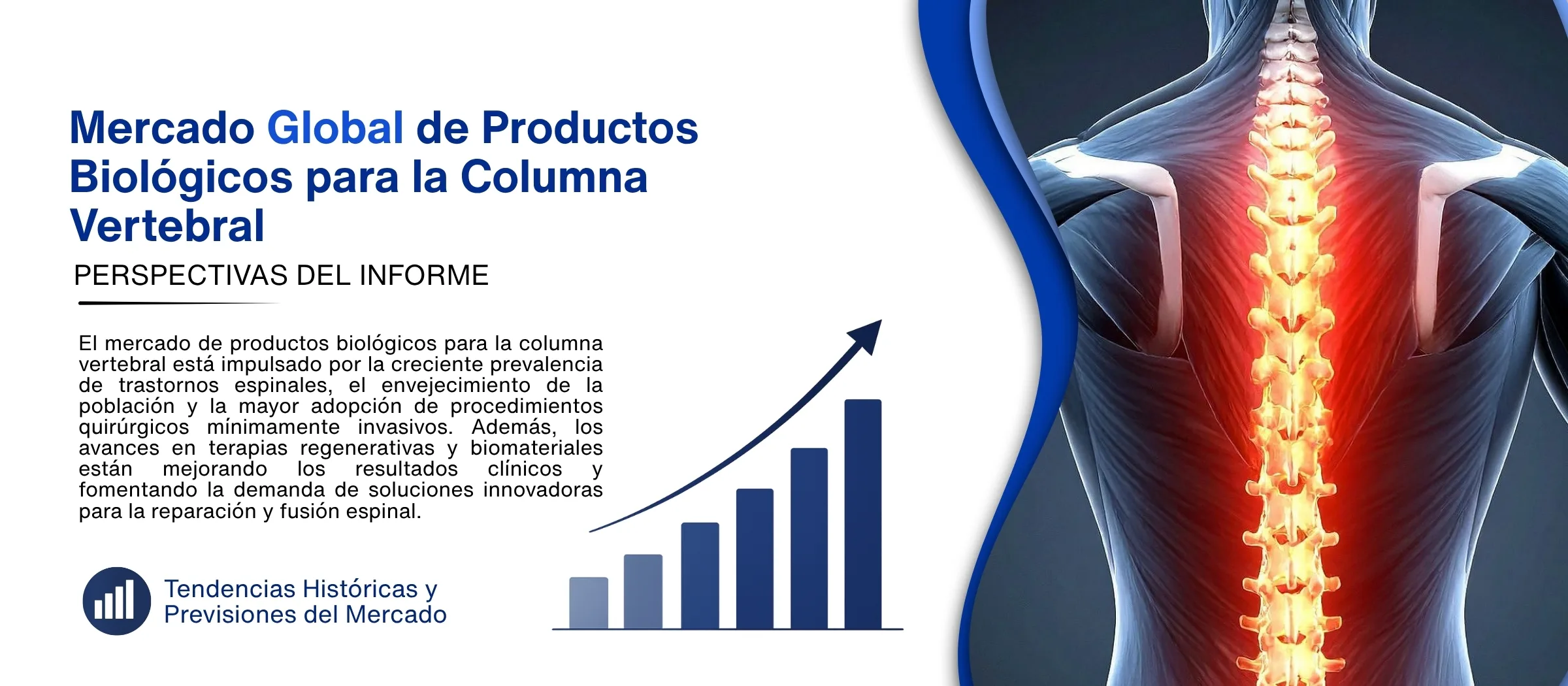 Mercado Global de Productos Biológicos para la Columna Vertebral

PERSPECTIVAS DEL INFORME

El mercado de productos biológicos para la columna vertebral está impulsado por la creciente prevalencia de trastornos espinales, el envejecimiento de la población y la mayor adopción de procedimientos quirúrgicos mínimamente invasivos. Además, los avances en terapias regenerativas y biomateriales están mejorando los resultados clínicos y fomentando la demanda de soluciones innovadoras para la reparación y fusión espinal.

Tendencias Históricas y Previsiones del Mercado